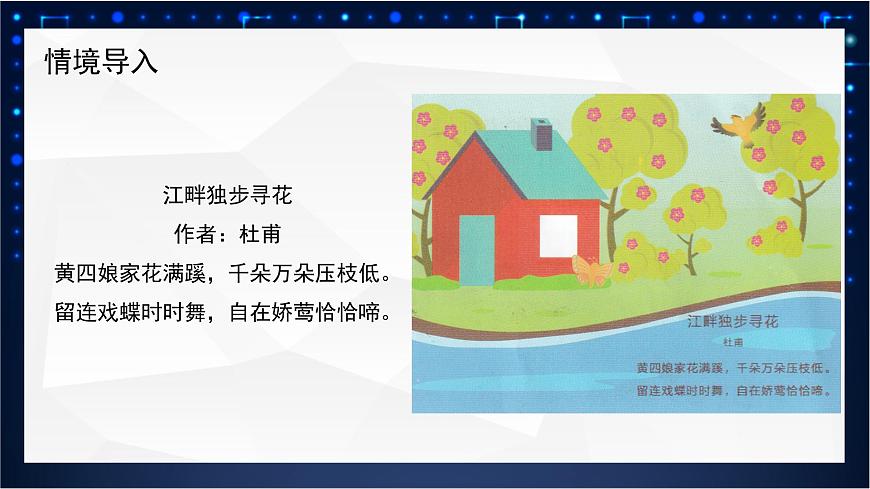 情境导入

江畔独步寻花
作者：杜甫
黄四娘家花满蹊，千朵万朵压枝低。
留连戏蝶时时舞，自在娇莺恰恰啼。

江畔独步寻花
杜甫
黄四娘家花满蹊，千朵万朵压枝低。
留连戏蝶时时舞，自在娇莺恰恰啼。